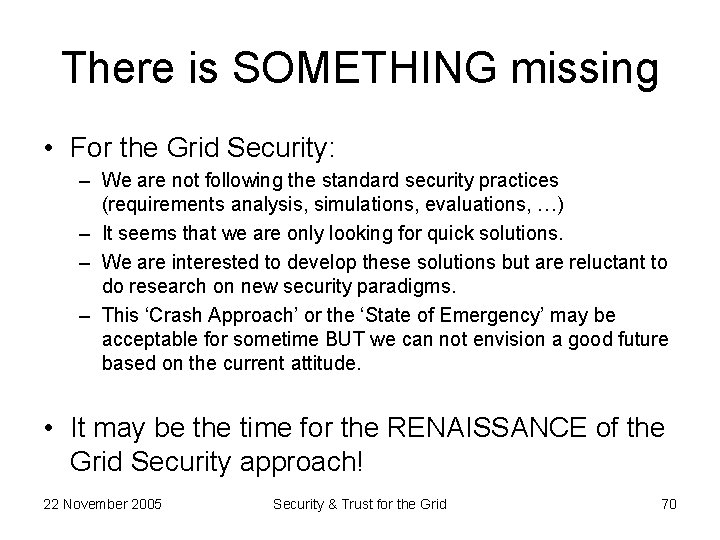 There is SOMETHING missing

• For the Grid Security:
  – We are not following the standard security practices (requirements analysis, simulations, evaluations, …)
  – It seems that we are only looking for quick solutions.
  – We are interested to develop these solutions but are reluctant to do research on new security paradigms.
  – This ‘Crash Approach’ or the ‘State of Emergency’ may be acceptable for sometime BUT we can not envision a good future based on the current attitude.

• It may be the time for the RENAISSANCE of the Grid Security approach!

22 November 2005 Security & Trust for the Grid 70